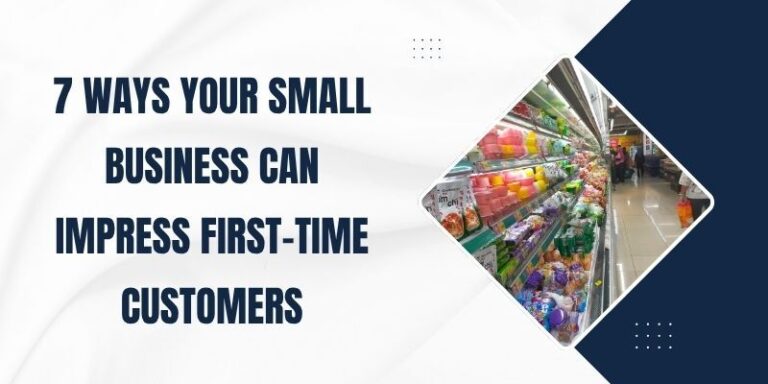 7 WAYS YOUR SMALL BUSINESS CAN IMPRESS FIRST-TIME CUSTOMERS